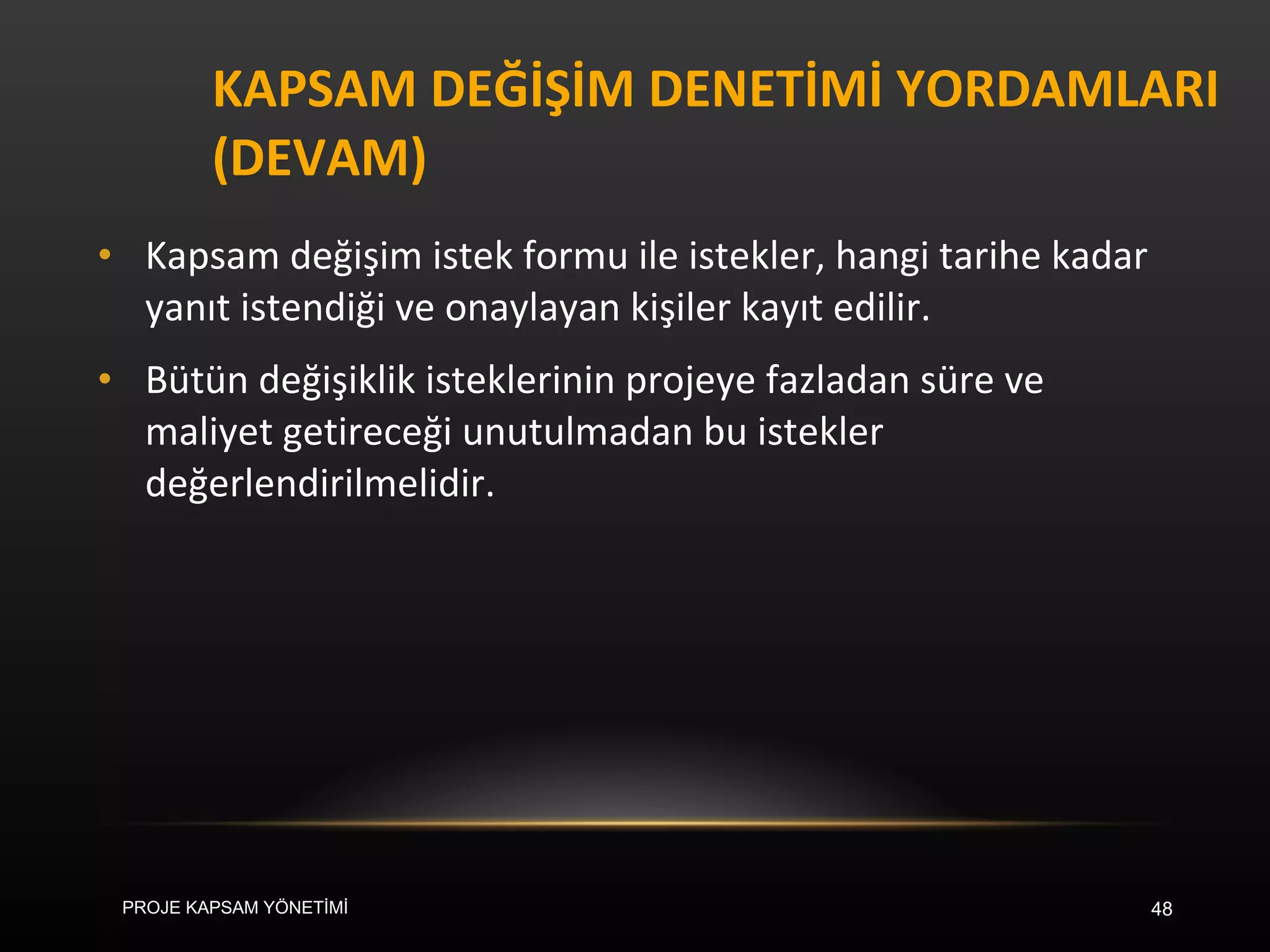 KAPSAM DEĞİŞİM DENETİMİ YORDAMLARI (DEVAM)

• Kapsam değişim istek formu ile istekler, hangi tarihe kadar yanıt istendiği ve onaylayan kişiler kayıt edilir.

• Bütün değişiklik isteklerinin projeye fazladan süre ve maliyet getireceği unutulmadan bu istekler değerlendirilmelidir.

PROJE KAPSAM YÖNETİMİ

48